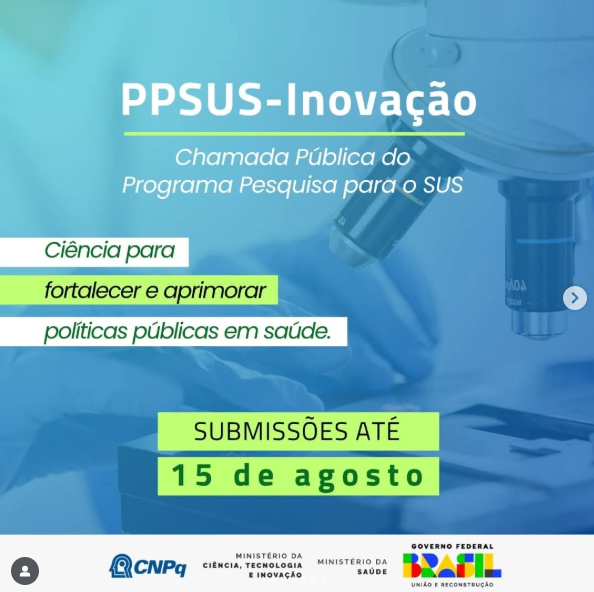 PPSUS-Inovação

Chamada Pública do Programa Pesquisa para o SUS

Ciência para fortalecer e aprimorar políticas públicas em saúde.

SUBMISSÕES ATÉ
15 de agosto

CNPq

MINISTÉRIO DA CIÊNCIA, TECNOLOGIA E INOVAÇÃO

MINISTÉRIO DA SAÚDE

GOVERNO FEDERAL
BRASIL
UNIÃO E RECONSTRUÇÃO